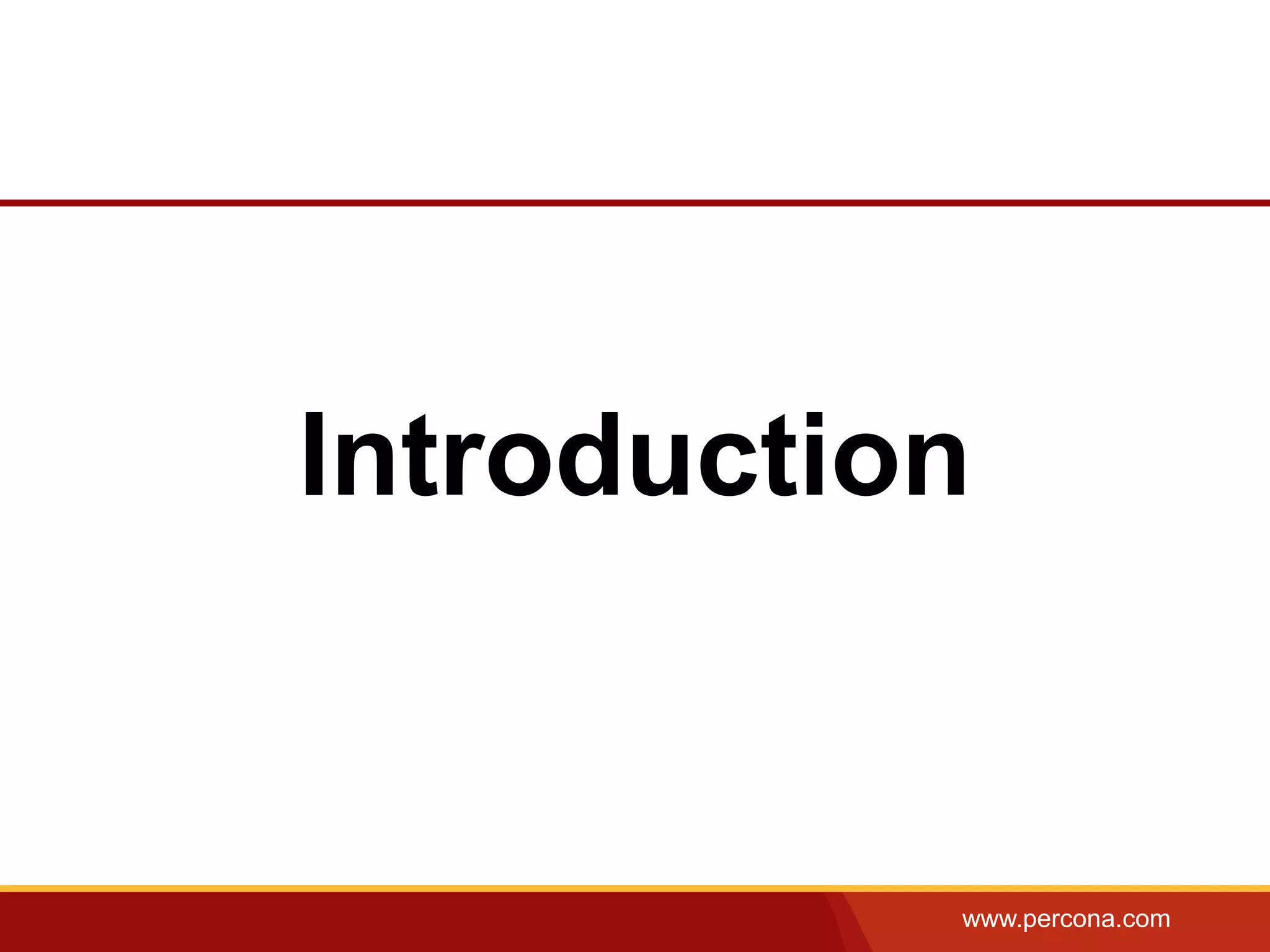 Introduction

www.percona.com